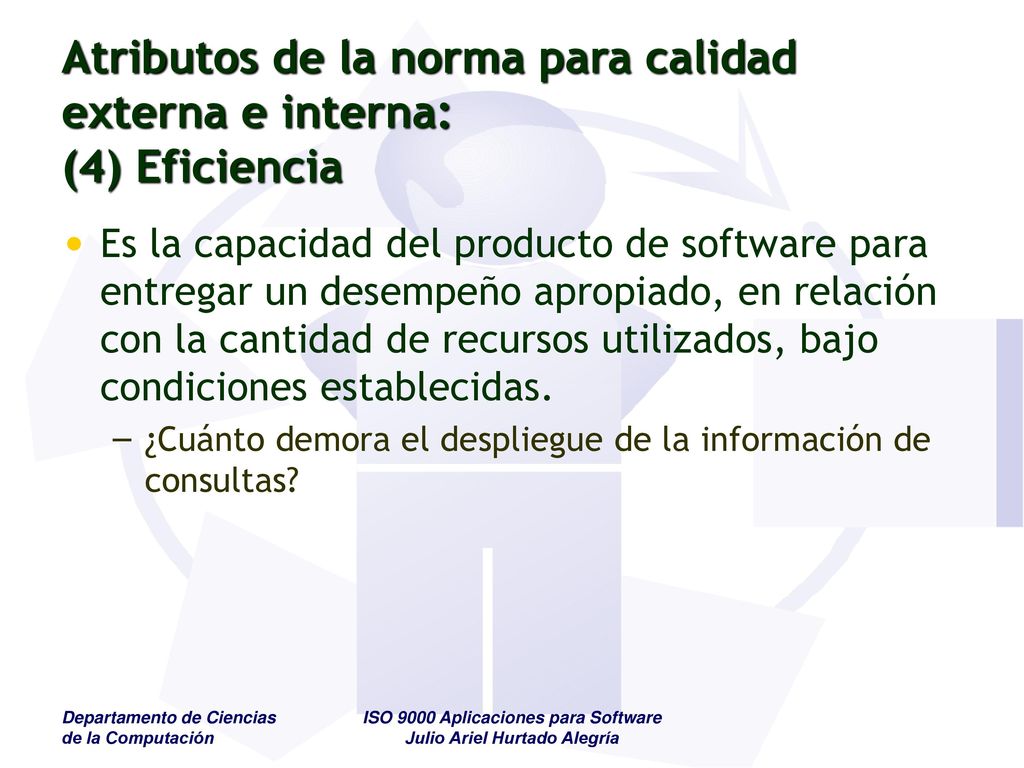 Atributos de la norma para calidad externa e interna:
(4) Eficiencia

• Es la capacidad del producto de software para entregar un desempeño apropiado, en relación con la cantidad de recursos utilizados, bajo condiciones establecidas.
– ¿Cuánto demora el despliegue de la información de consultas?

Departamento de Ciencias de la Computación

ISO 9000 Aplicaciones para Software
Julio Ariel Hurtado Alegría